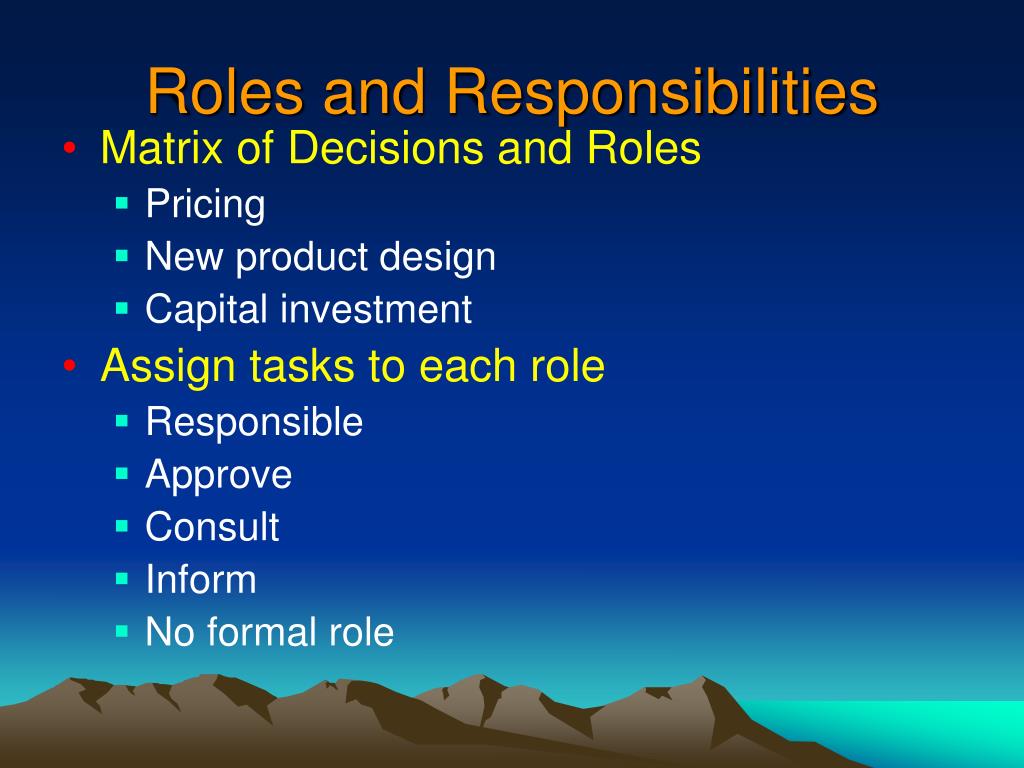 Roles and Responsibilities

• Matrix of Decisions and Roles
  ▪ Pricing
  ▪ New product design
  ▪ Capital investment
• Assign tasks to each role
  ▪ Responsible
  ▪ Approve
  ▪ Consult
  ▪ Inform
  ▪ No formal role